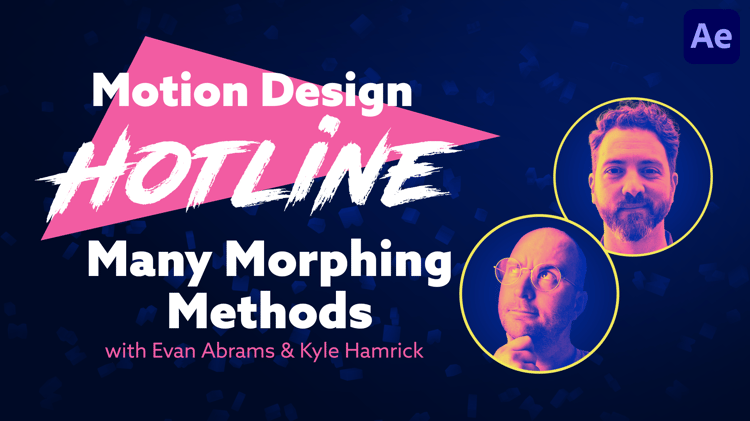 Ae

Motion Design
HOTLINE

Many Morphing Methods
with Evan Abrams & Kyle Hamrick